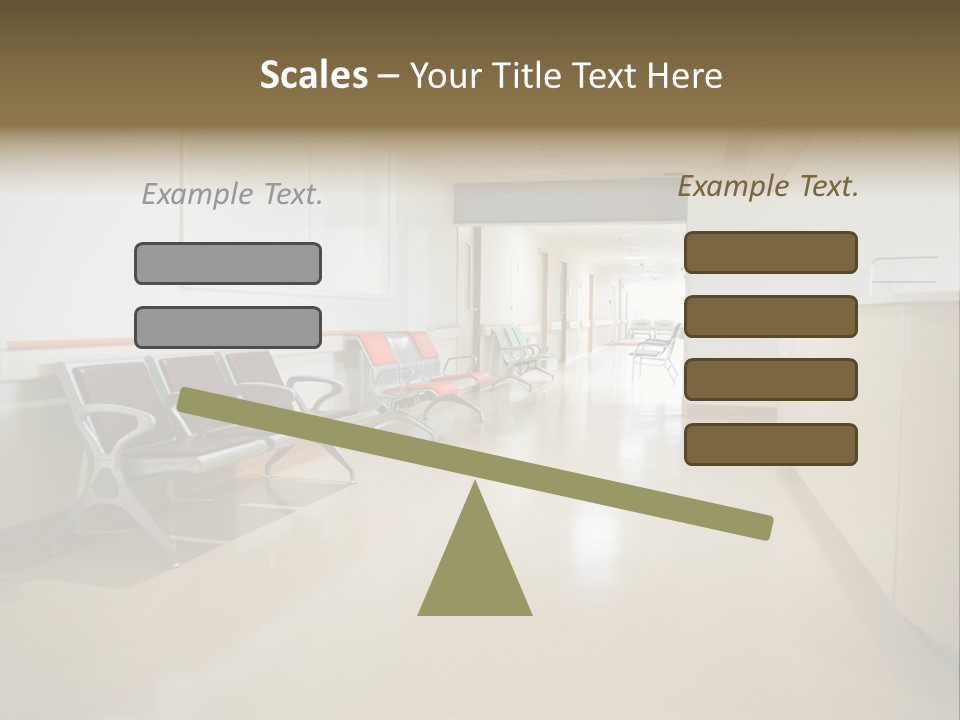 Scales – Your Title Text Here

Example Text.

Example Text.